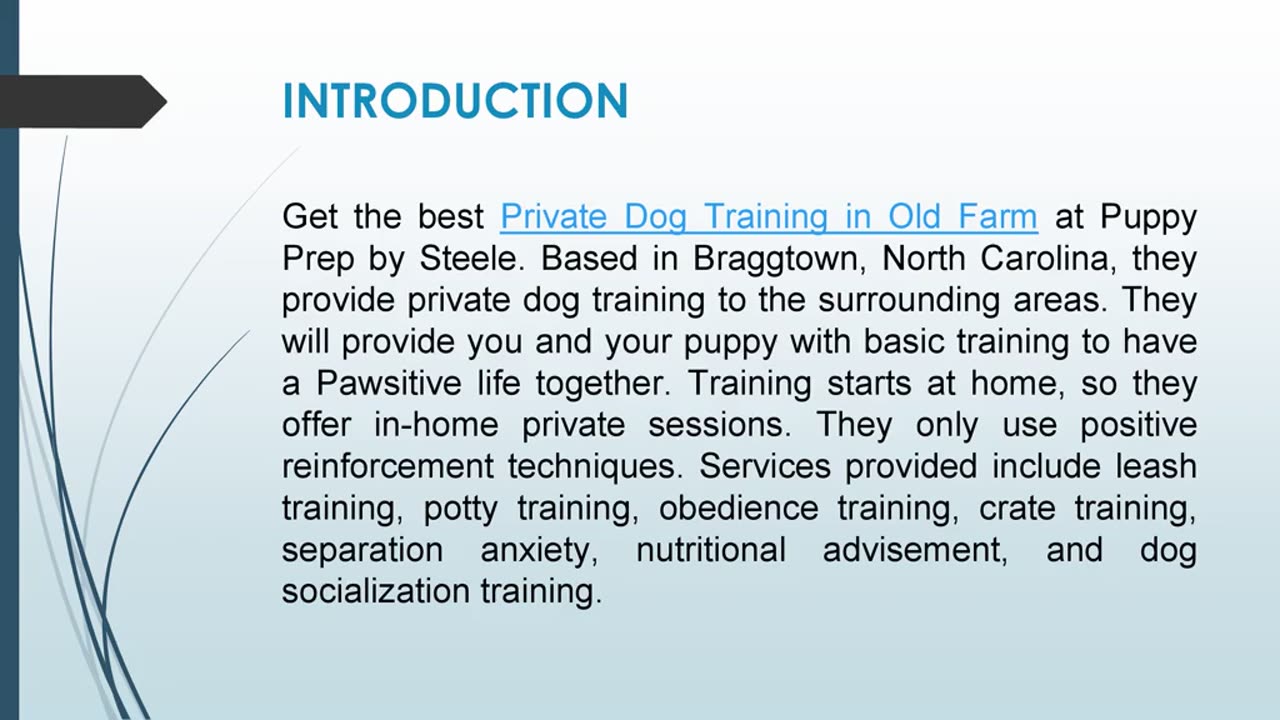 INTRODUCTION

Get the best Private Dog Training in Old Farm at Puppy Prep by Steele. Based in Braggtown, North Carolina, they provide private dog training to the surrounding areas. They will provide you and your puppy with basic training to have a Pawsitive life together. Training starts at home, so they offer in-home private sessions. They only use positive reinforcement techniques. Services provided include leash training, potty training, obedience training, crate training, separation anxiety, nutritional advisement, and dog socialization training.